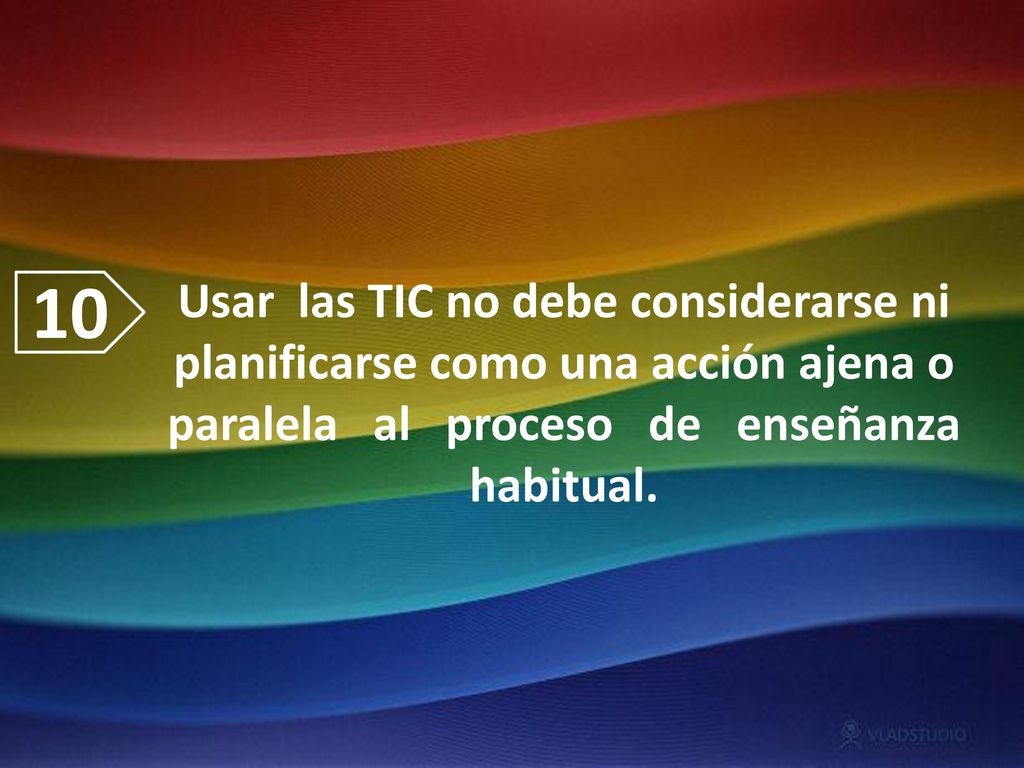 10

Usar las TIC no debe considerarse ni planificarse como una acción ajena o paralela al proceso de enseñanza habitual.

VLADSTUDIO